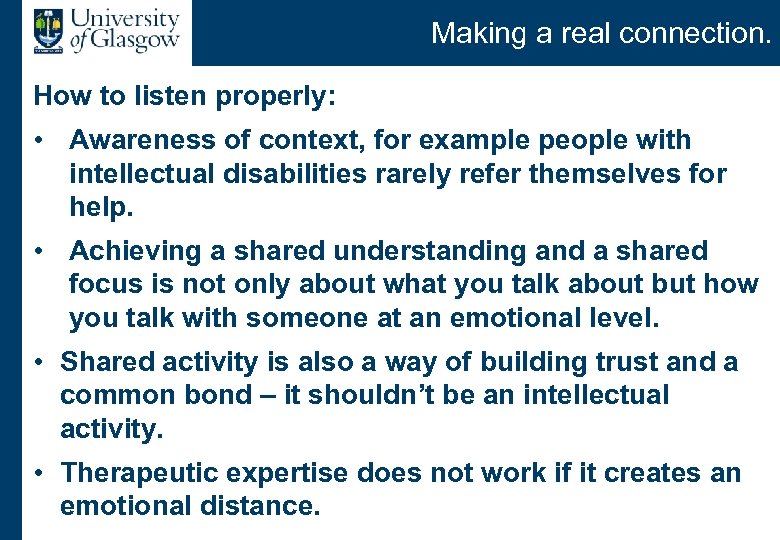 University of Glasgow

Making a real connection.

How to listen properly:

• Awareness of context, for example people with intellectual disabilities rarely refer themselves for help.

• Achieving a shared understanding and a shared focus is not only about what you talk about but how you talk with someone at an emotional level.

• Shared activity is also a way of building trust and a common bond – it shouldn't be an intellectual activity.

• Therapeutic expertise does not work if it creates an emotional distance.